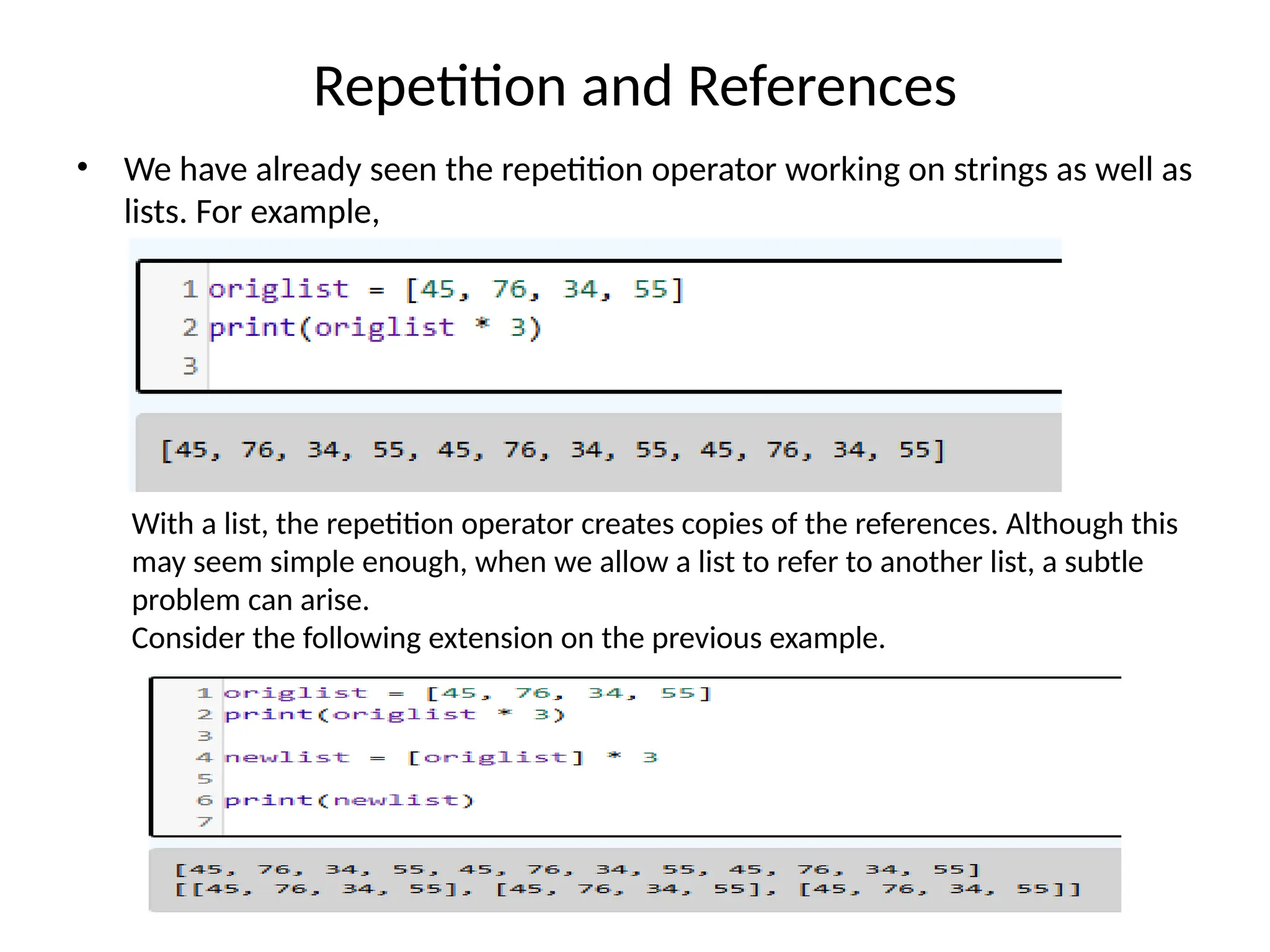 Repetition and References

• We have already seen the repetition operator working on strings as well as lists. For example,

1 origlist = [45, 76, 34, 55]
2 print(origlist * 3)
3

[45, 76, 34, 55, 45, 76, 34, 55, 45, 76, 34, 55]

With a list, the repetition operator creates copies of the references. Although this may seem simple enough, when we allow a list to refer to another list, a subtle problem can arise.
Consider the following extension on the previous example.

1 origlist = [45, 76, 34, 55]
2 print(origlist * 3)
3
4 newlist = [origlist] * 3
5
6 print(newlist)
7

[45, 76, 34, 55, 45, 76, 34, 55, 45, 76, 34, 55]
[[45, 76, 34, 55], [45, 76, 34, 55], [45, 76, 34, 55]]